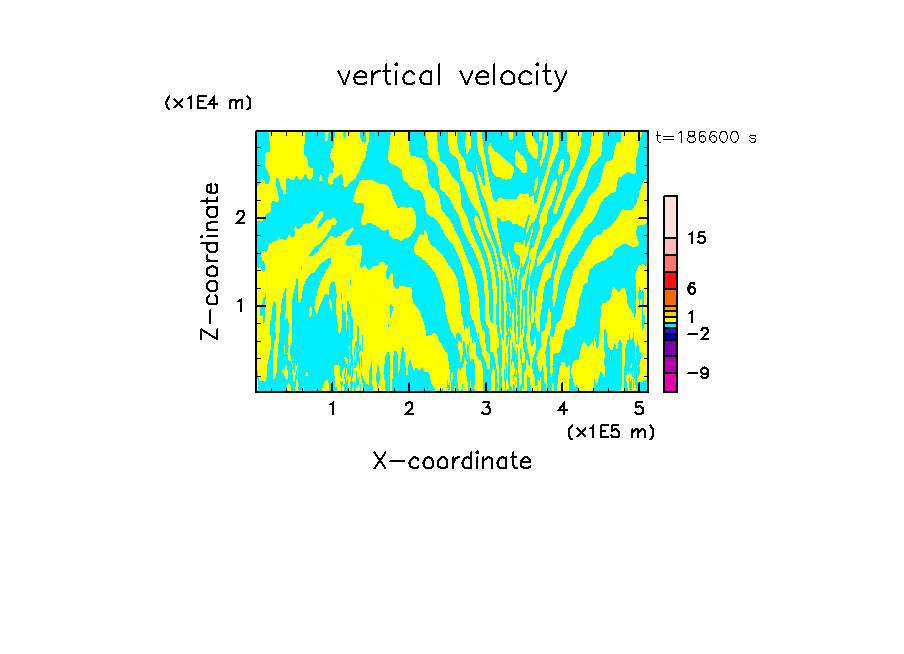 vertical velocity

(x1E4 m)

t=186600 s

Z-coordinate

2

1

15

6

1

−2

−9

1 2 3 4 5

(x1E5 m)

X-coordinate